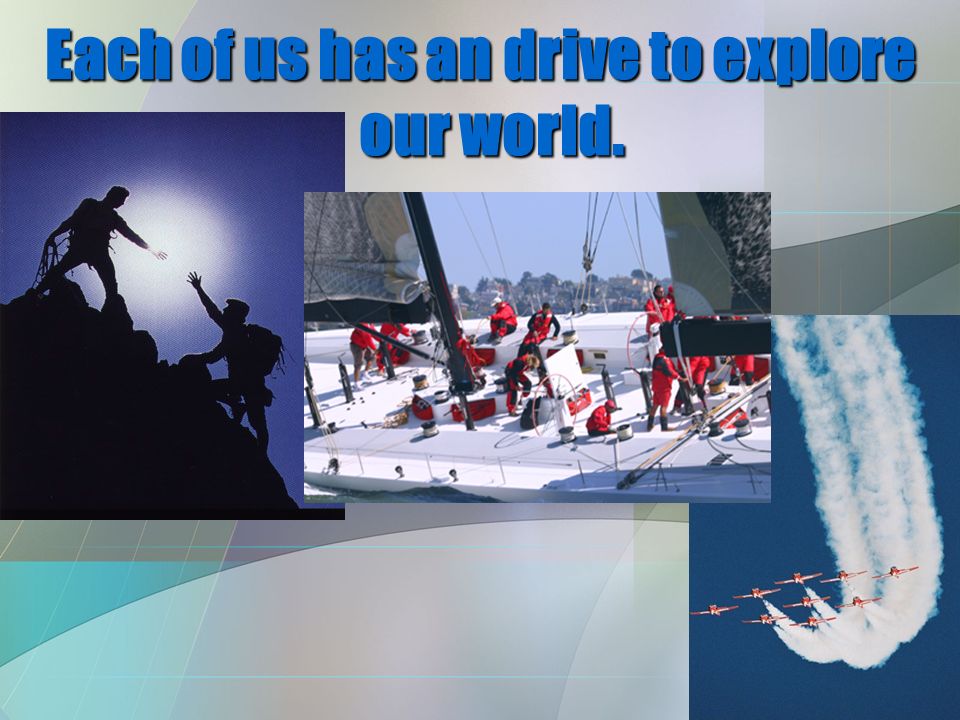 Each of us has an drive to explore our world.